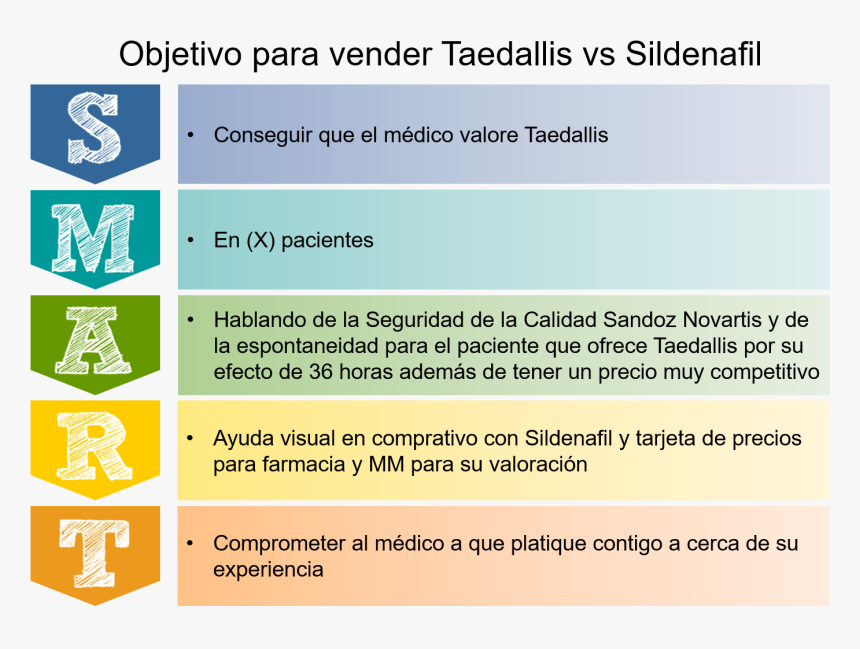 Objetivo para vender Taedallis vs Sildenafil

S

• Conseguir que el médico valore Taedallis

M

• En (X) pacientes

A

• Hablando de la Seguridad de la Calidad Sandoz Novartis y de la espontaneidad para el paciente que ofrece Taedallis por su efecto de 36 horas además de tener un precio muy competitivo

R

• Ayuda visual en comprativo con Sildenafil y tarjeta de precios para farmacia y MM para su valoración

T

• Comprometer al médico a que platique contigo a cerca de su experiencia